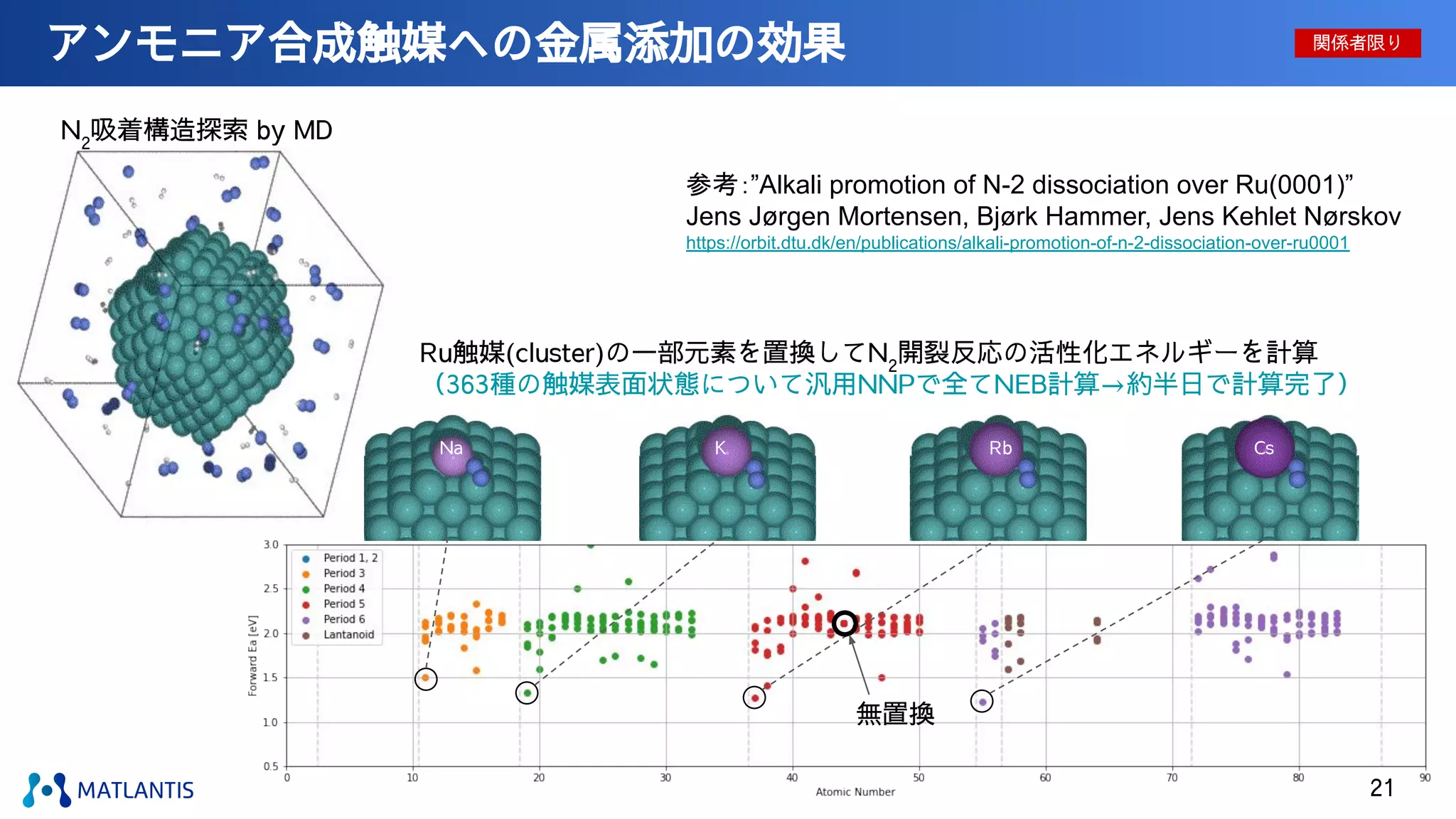 アンモニア合成触媒への金属添加の効果

関係者限り

$N_2$吸着構造探索 by MD

参考:"Alkali promotion of N-2 dissociation over Ru(0001)"
Jens Jørgen Mortensen, Bjørk Hammer, Jens Kehlet Nørskov
https://orbit.dtu.dk/en/publications/alkali-promotion-of-n-2-dissociation-over-ru0001

Ru触媒(cluster)の一部元素を置換して$N_2$開裂反応の活性化エネルギーを計算
(363種の触媒表面状態について汎用NNPで全てNEB計算→約半日で計算完了)

Na
K
Rb
Cs

Period 1, 2
Period 3
Period 4
Period 5
Period 6
Lantanoid

Forward Ea [eV]
3.0
2.5
2.0
1.5
1.0
0.5
0
10
20
30
40
50
60
70
80
90
Atomic Number

無置換

MATLANTIS

21